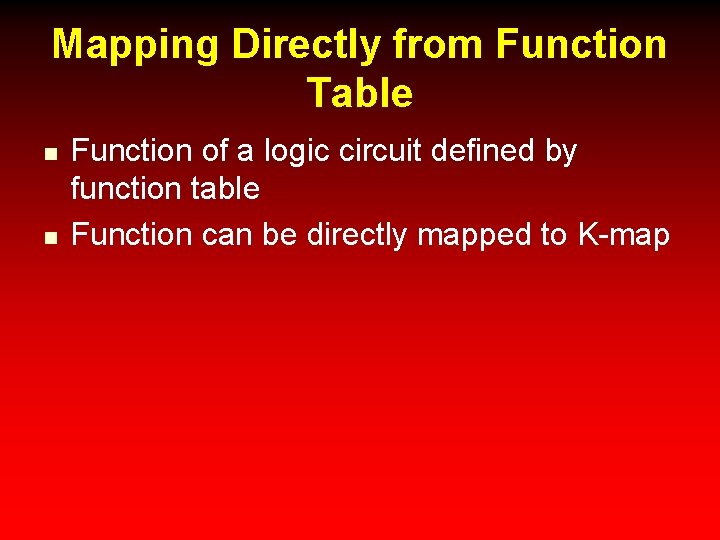 Mapping Directly from Function Table

- Function of a logic circuit defined by function table
- Function can be directly mapped to K-map